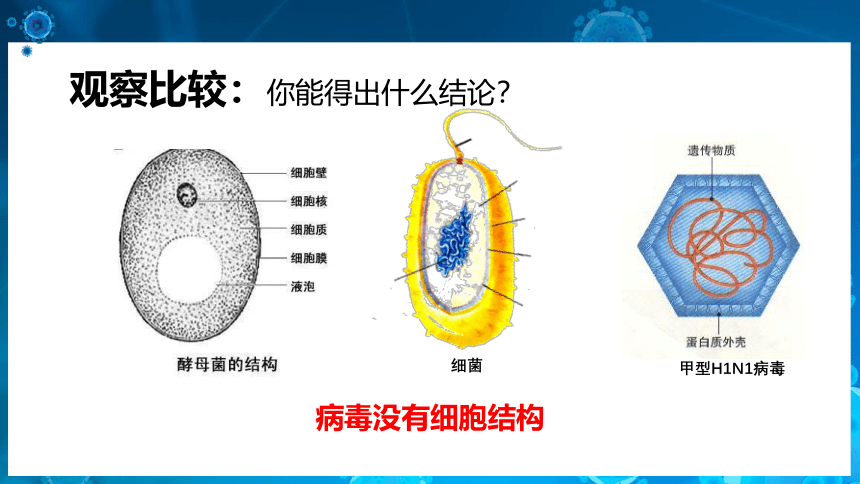 观察比较：你能得出什么结论？

细胞壁
细胞核
细胞质
细胞膜
液泡

酵母菌的结构

细菌

遗传物质

蛋白质外壳

甲型H1N1病毒

病毒没有细胞结构